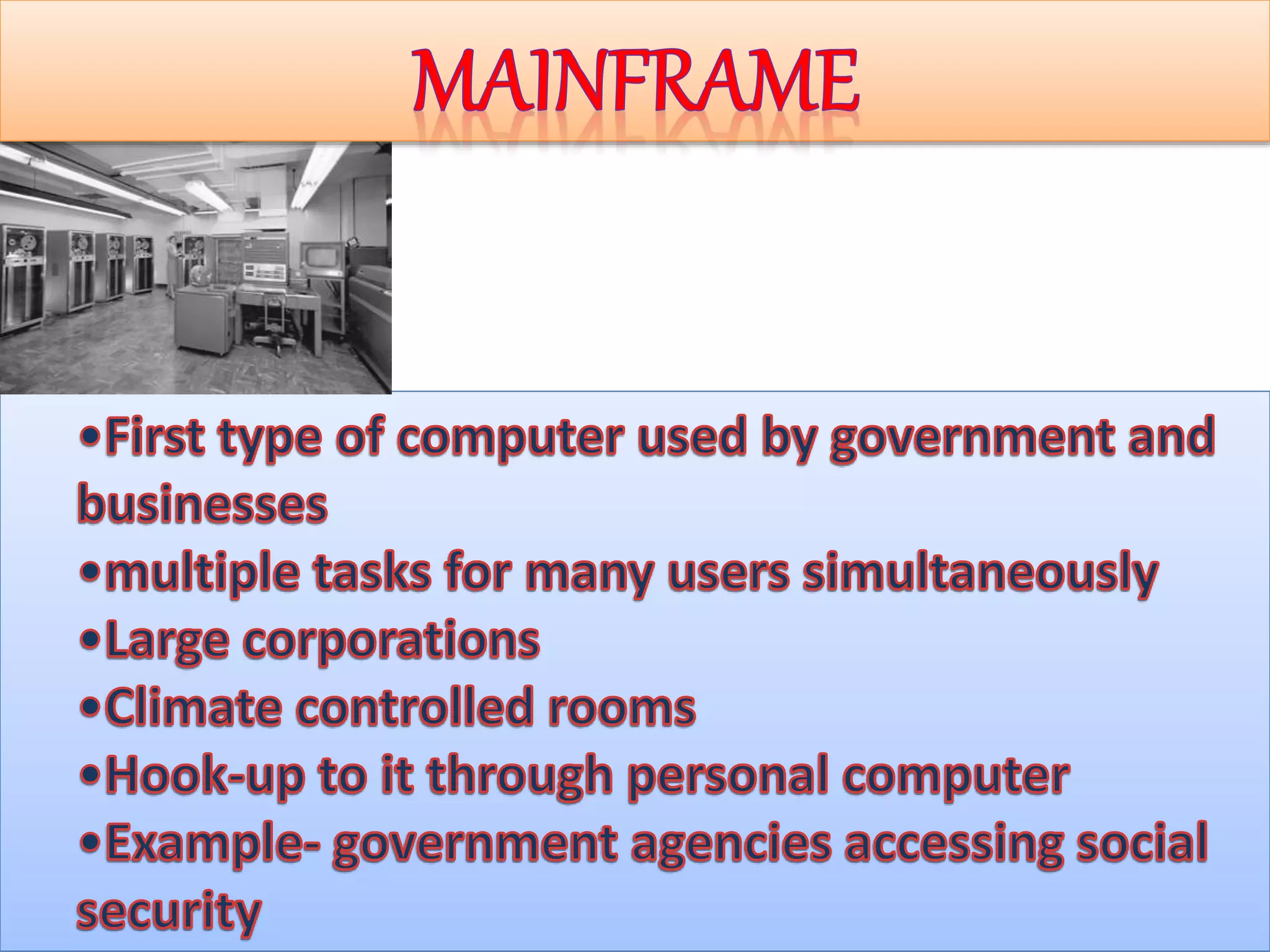 MAINFRAME

•First type of computer used by government and businesses
•multiple tasks for many users simultaneously
•Large corporations
•Climate controlled rooms
•Hook-up to it through personal computer
•Example- government agencies accessing social security